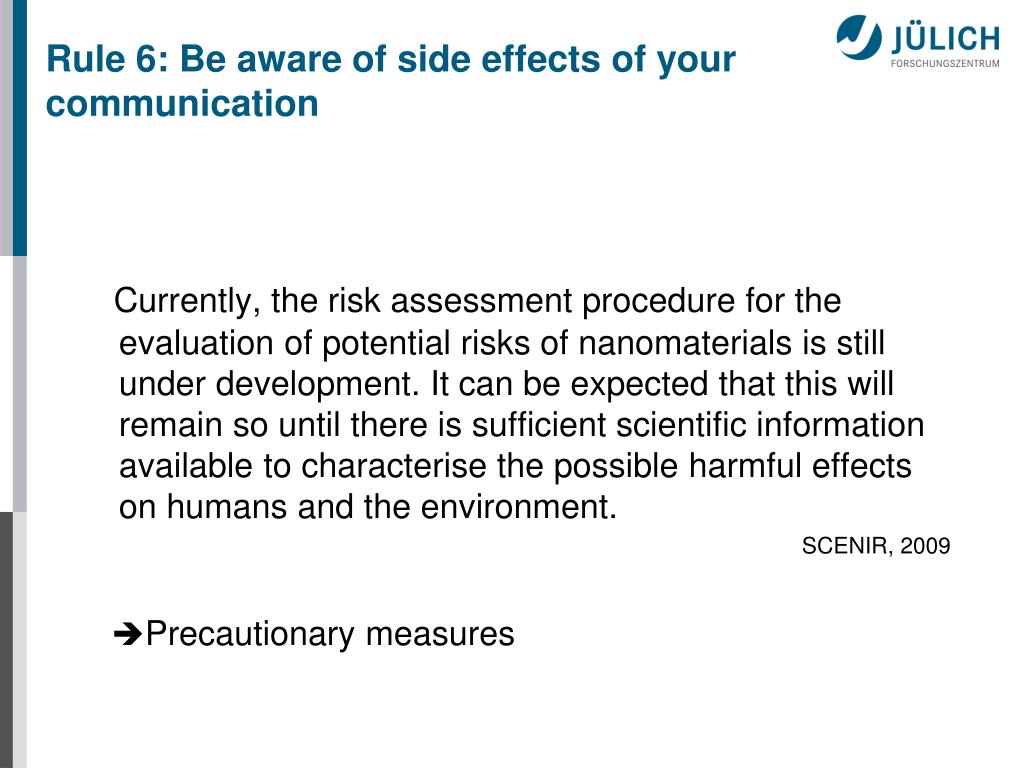 Rule 6: Be aware of side effects of your communication

JÜLICH
FORSCHUNGSZENTRUM

Currently, the risk assessment procedure for the evaluation of potential risks of nanomaterials is still under development. It can be expected that this will remain so until there is sufficient scientific information available to characterise the possible harmful effects on humans and the environment.

SCENIR, 2009

➔Precautionary measures